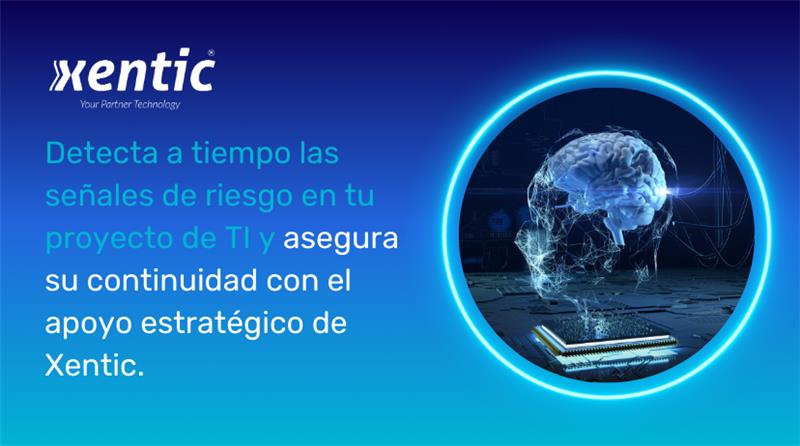 xentic®
Your Partner Technology

Detecta a tiempo las señales de riesgo en tu proyecto de TI y asegura su continuidad con el apoyo estratégico de Xentic.